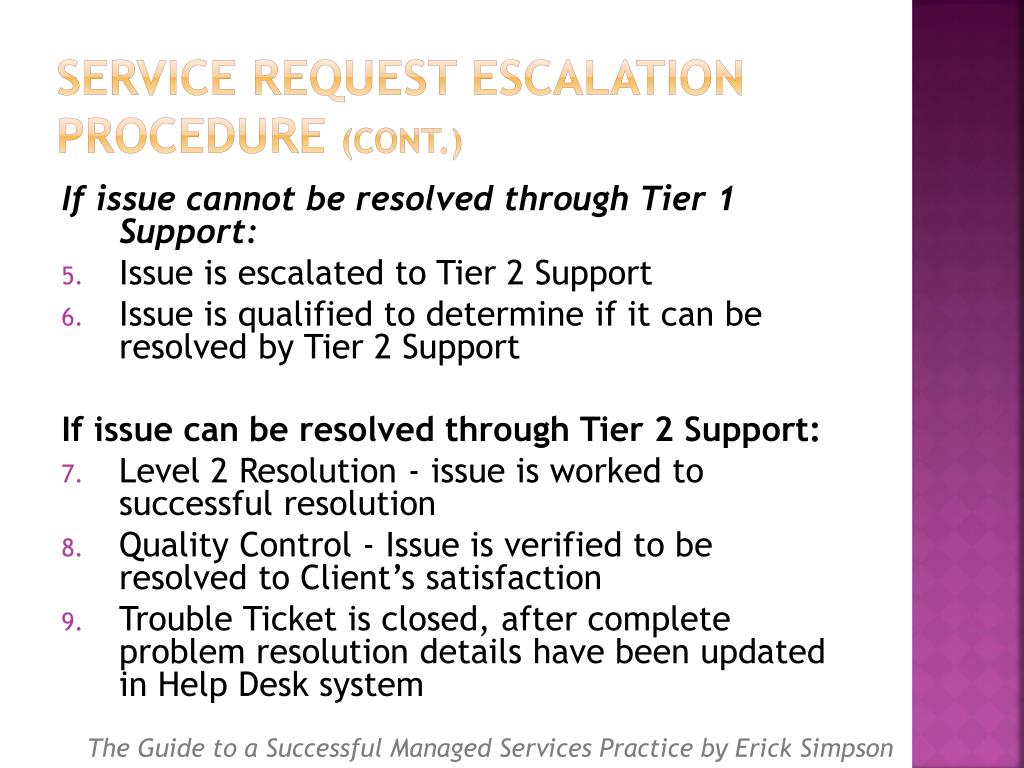 SERVICE REQUEST ESCALATION PROCEDURE (CONT.)

If issue cannot be resolved through Tier 1 Support:

5. Issue is escalated to Tier 2 Support
6. Issue is qualified to determine if it can be resolved by Tier 2 Support

If issue can be resolved through Tier 2 Support:

7. Level 2 Resolution - issue is worked to successful resolution
8. Quality Control - Issue is verified to be resolved to Client's satisfaction
9. Trouble Ticket is closed, after complete problem resolution details have been updated in Help Desk system

The Guide to a Successful Managed Services Practice by Erick Simpson